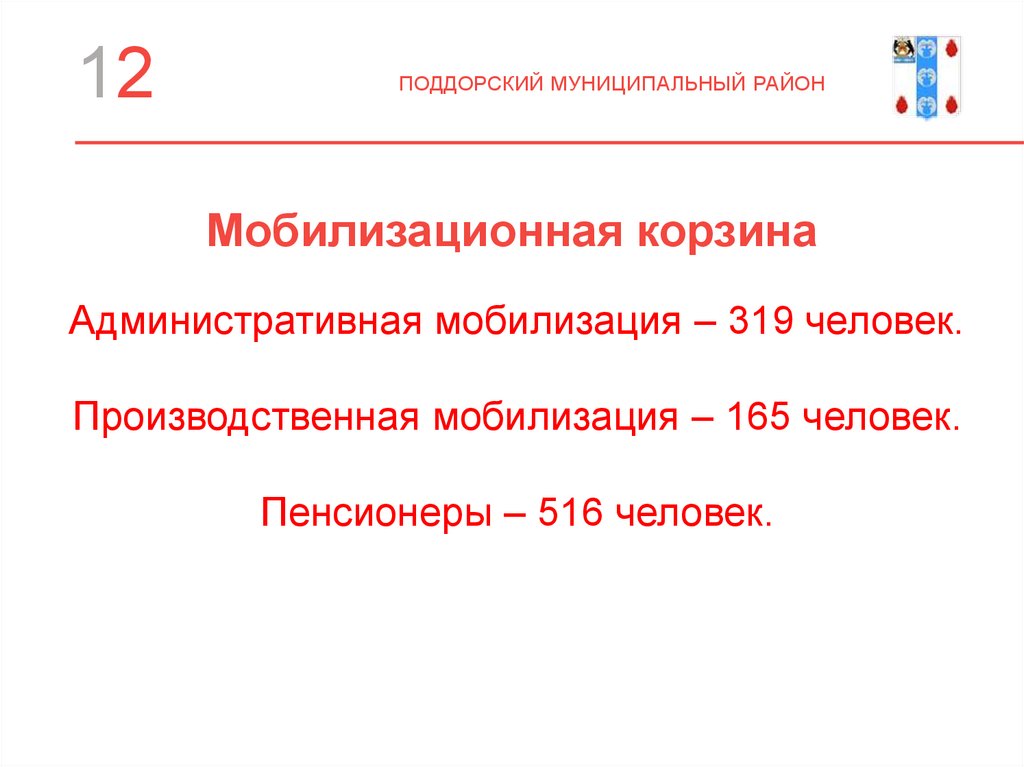 12

ПОДДОРСКИЙ МУНИЦИПАЛЬНЫЙ РАЙОН

Мобилизационная корзина

Административная мобилизация – 319 человек.

Производственная мобилизация – 165 человек.

Пенсионеры – 516 человек.